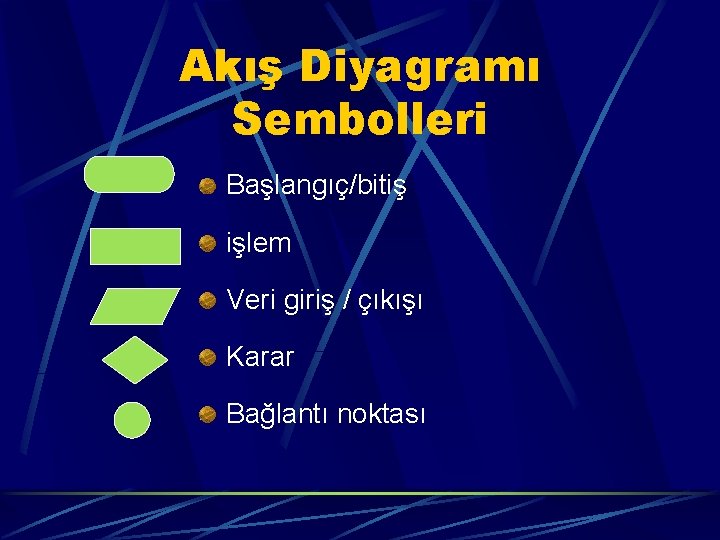 Akış Diyagramı Sembolleri

Başlangıç/bitiş

işlem

Veri giriş / çıkışı

Karar

Bağlantı noktası